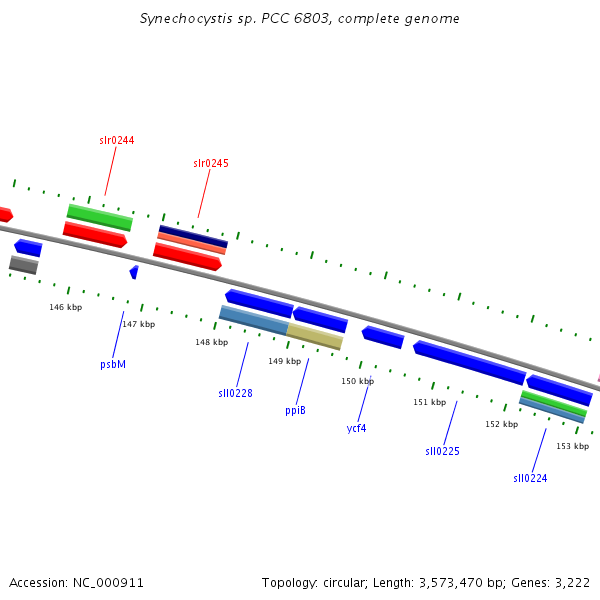 Synechocystis sp. PCC 6803, complete genome

slr0244

slr0245

146 kbp

147 kbp

148 kbp

149 kbp

150 kbp

151 kbp

152 kbp

153 kbp

psbM

sll0228

ppiB

ycf4

sll0225

sll0224

Accession: NC_000911

Topology: circular; Length: 3,573,470 bp; Genes: 3,222